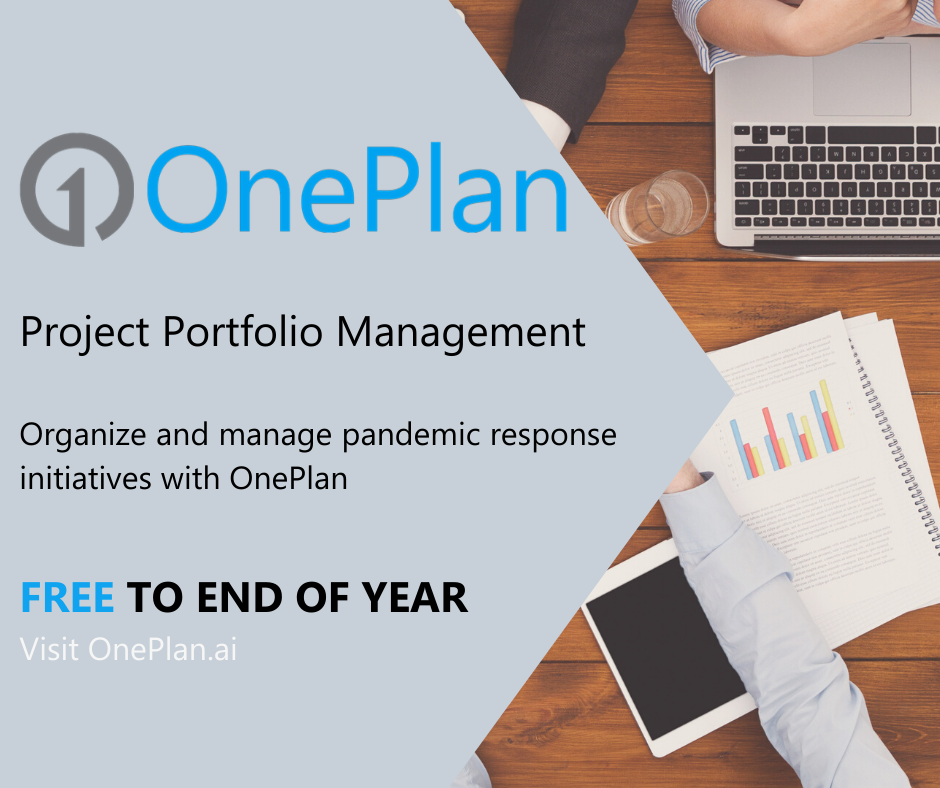 OnePlan

Project Portfolio Management

Organize and manage pandemic response initiatives with OnePlan

FREE TO END OF YEAR
Visit OnePlan.ai